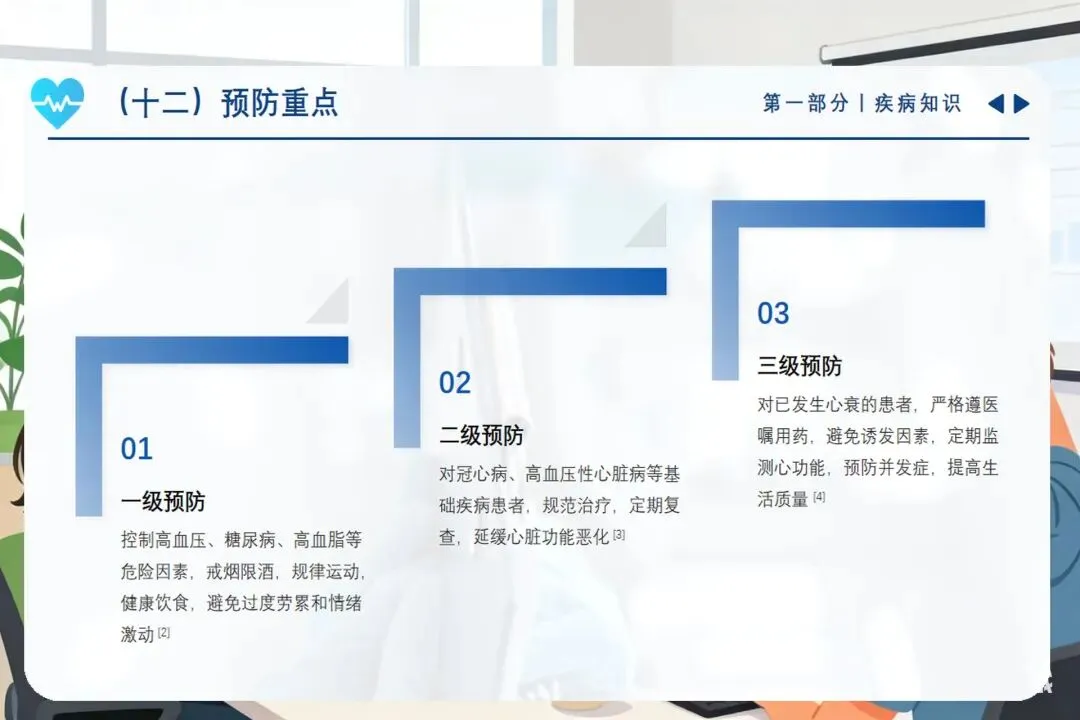 （十二）预防重点

第一部分 | 疾病知识

01

一级预防

控制高血压、糖尿病、高血脂等危险因素，戒烟限酒，规律运动，健康饮食，避免过度劳累和情绪激动 [2]

02

二级预防

对冠心病、高血压性心脏病等基础疾病患者，规范治疗，定期复查，延缓心脏功能恶化 [3]

03

三级预防

对已发生心衰的患者，严格遵医嘱用药，避免诱发因素，定期监测心功能，预防并发症，提高生活质量 [4]